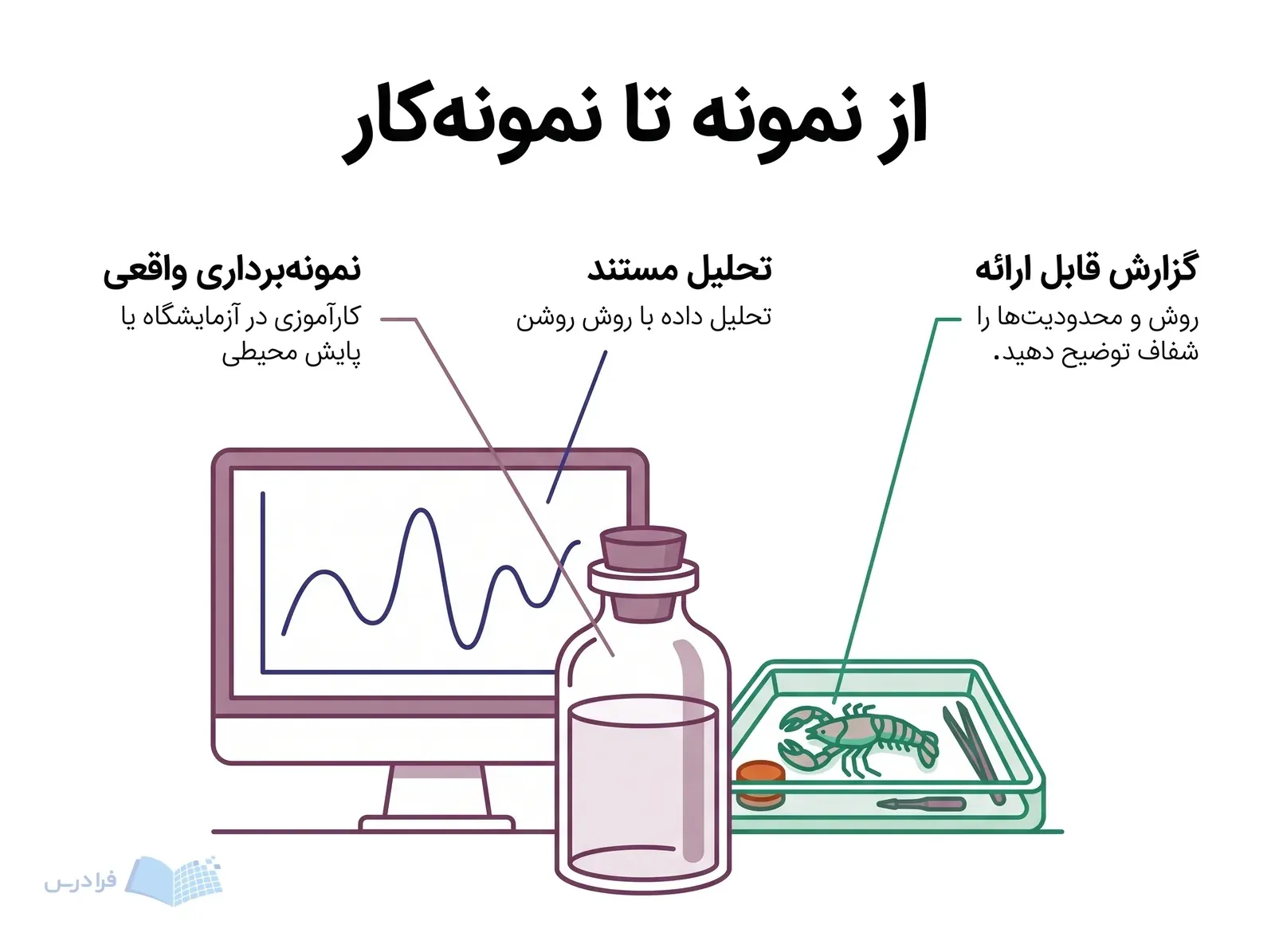 از نمونه تا نمونه‌کار

گزارش قابل ارائه
روش و محدودیت‌ها را شفاف توضیح دهید.

تحلیل مستند
تحلیل داده با روش روشن

نمونه‌برداری واقعی
کارآموزی در آزمایشگاه یا پایش محیطی

فرادرس